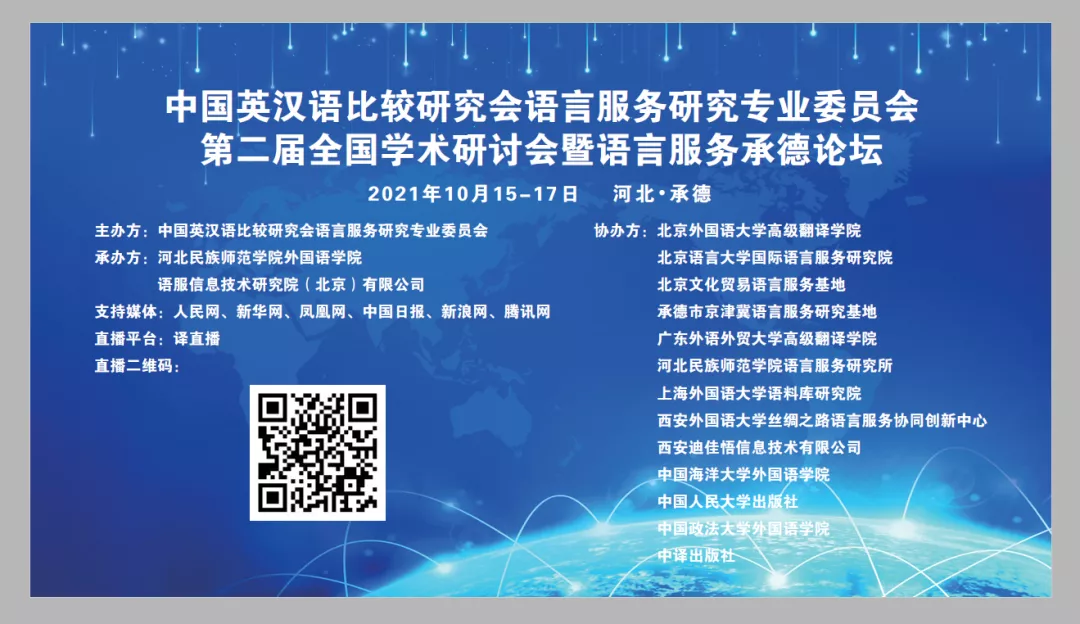 中国英汉语比较研究会语言服务研究专业委员会
第二届全国学术研讨会暨语言服务承德论坛

2021年10月15-17日　河北·承德

主办方：中国英汉语比较研究会语言服务研究专业委员会
承办方：河北民族师范学院外国语学院
语服信息技术研究院（北京）有限公司
支持媒体：人民网、新华网、凤凰网、中国日报、新浪网、腾讯网
直播平台：译直播
直播二维码：

协办方：北京外国语大学高级翻译学院
北京语言大学国际语言服务研究院
北京文化贸易语言服务基地
承德市京津冀语言服务研究基地
广东外语外贸大学高级翻译学院
河北民族师范学院语言服务研究所
上海外国语大学语料库研究院
西安外国语大学丝绸之路语言服务协同创新中心
西安迪佳悟信息技术有限公司
中国海洋大学外国语学院
中国人民大学出版社
中国政法大学外国语学院
中译出版社